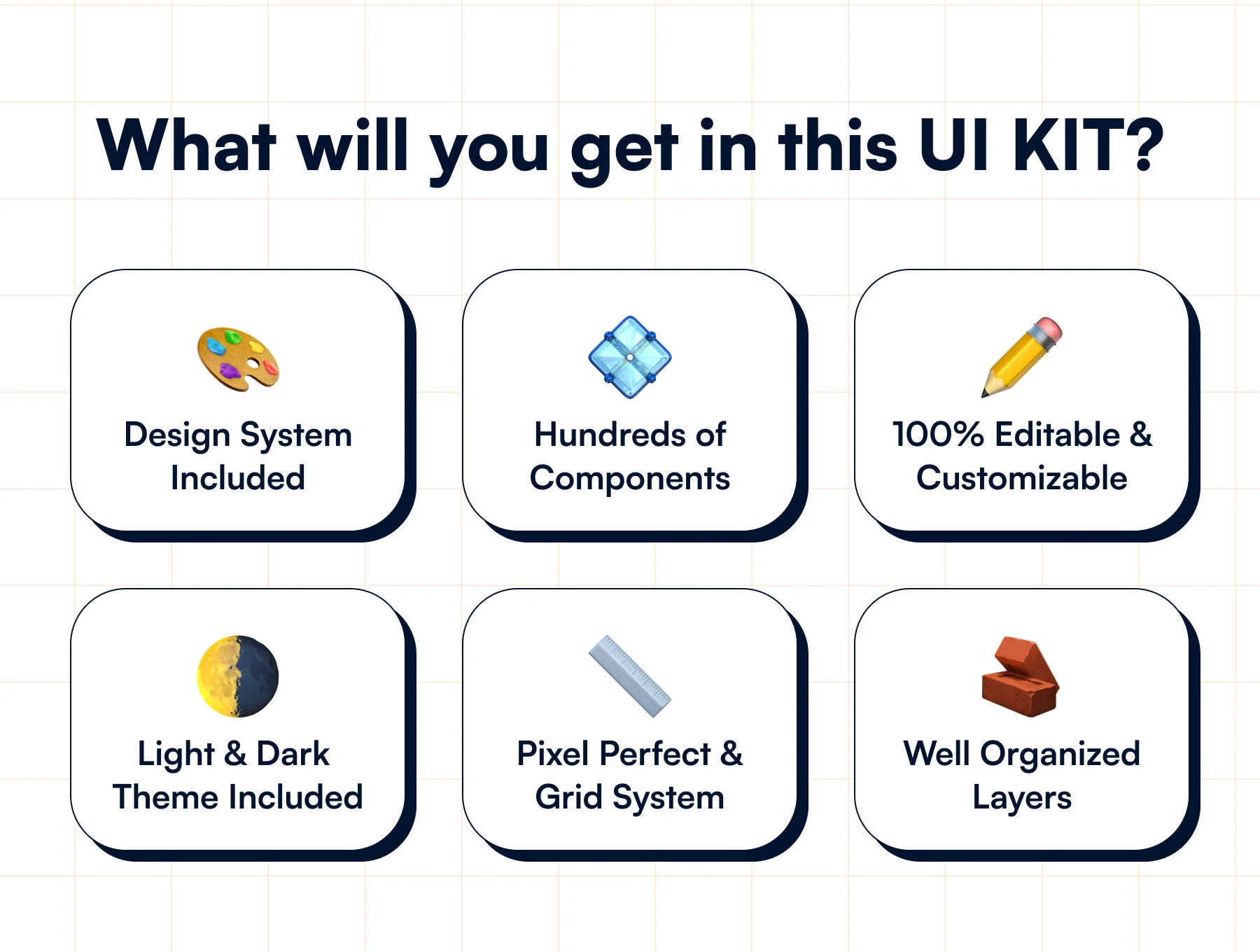 What will you get in this UI KIT?

Design System Included

Hundreds of Components

100% Editable & Customizable

Light & Dark Theme Included

Pixel Perfect & Grid System

Well Organized Layers